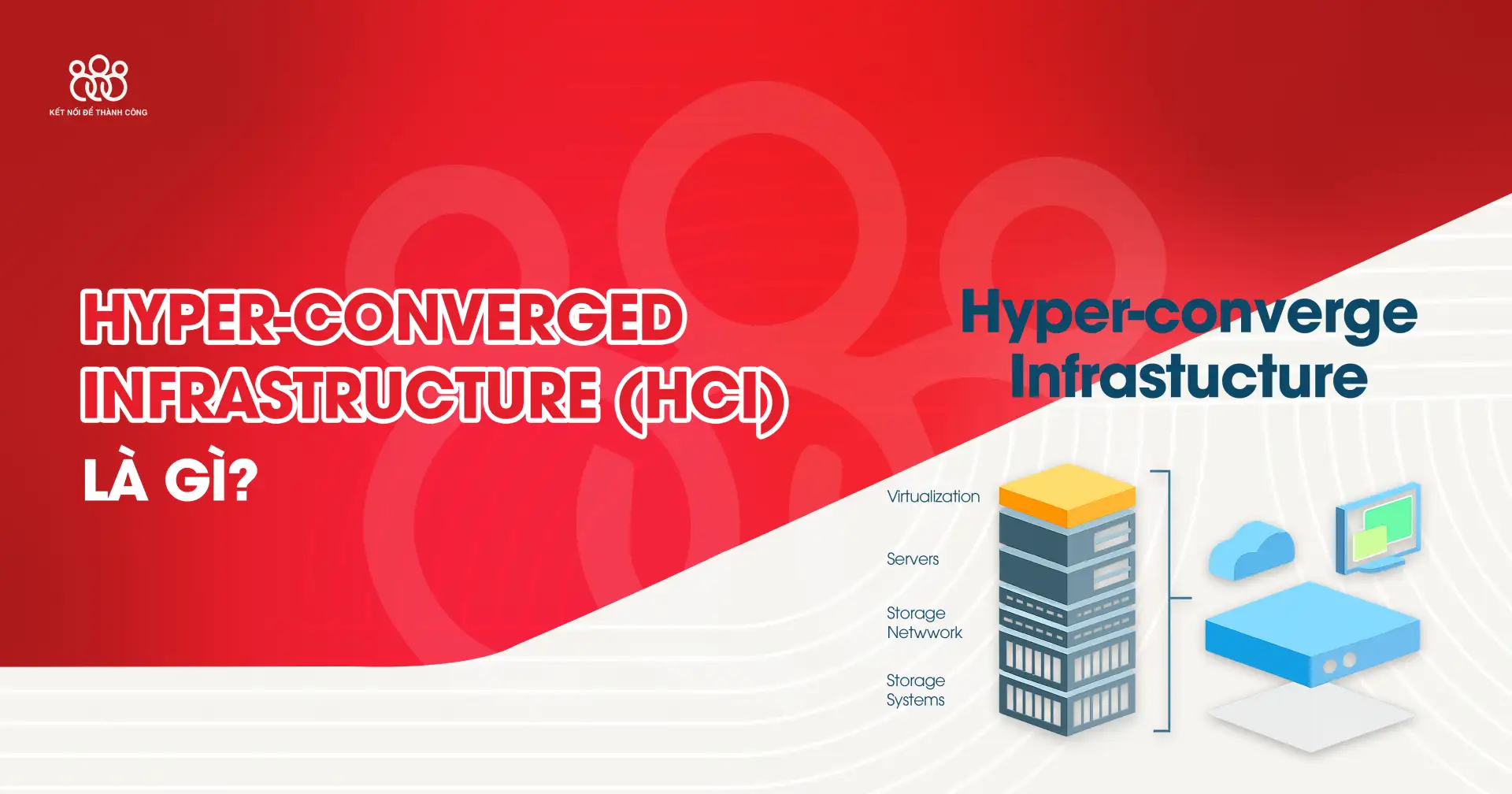 KẾT NỐI ĐỂ THÀNH CÔNG

HYPER-CONVERGED INFRASTRUCTURE (HCI) LÀ GÌ?

Hyper-converge Infrastucture

Virtualization

Servers

Storage Netwwork

Storage Systems